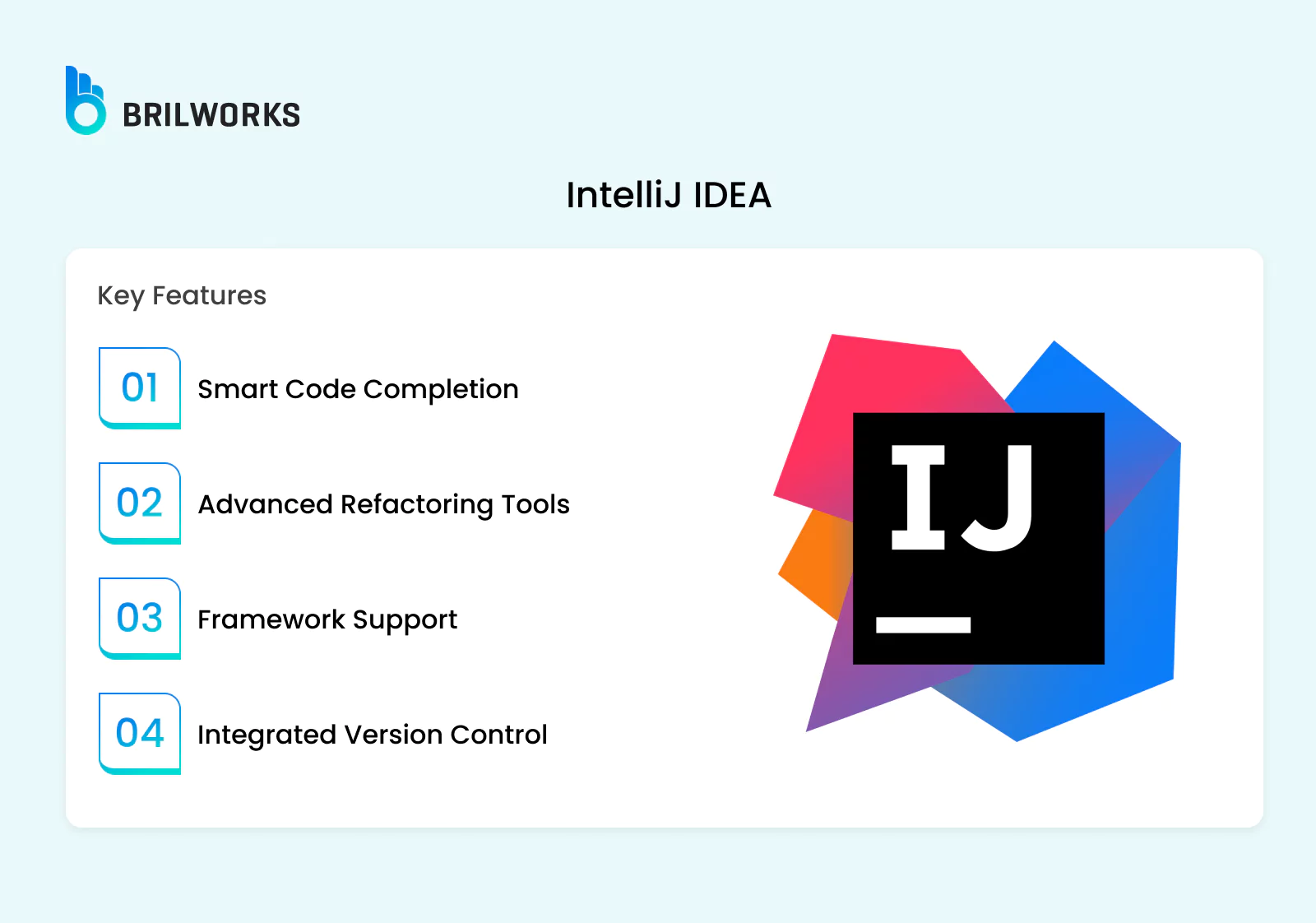 BRILWORKS

IntelliJ IDEA

Key Features

01 Smart Code Completion

02 Advanced Refactoring Tools

03 Framework Support

04 Integrated Version Control

IJ